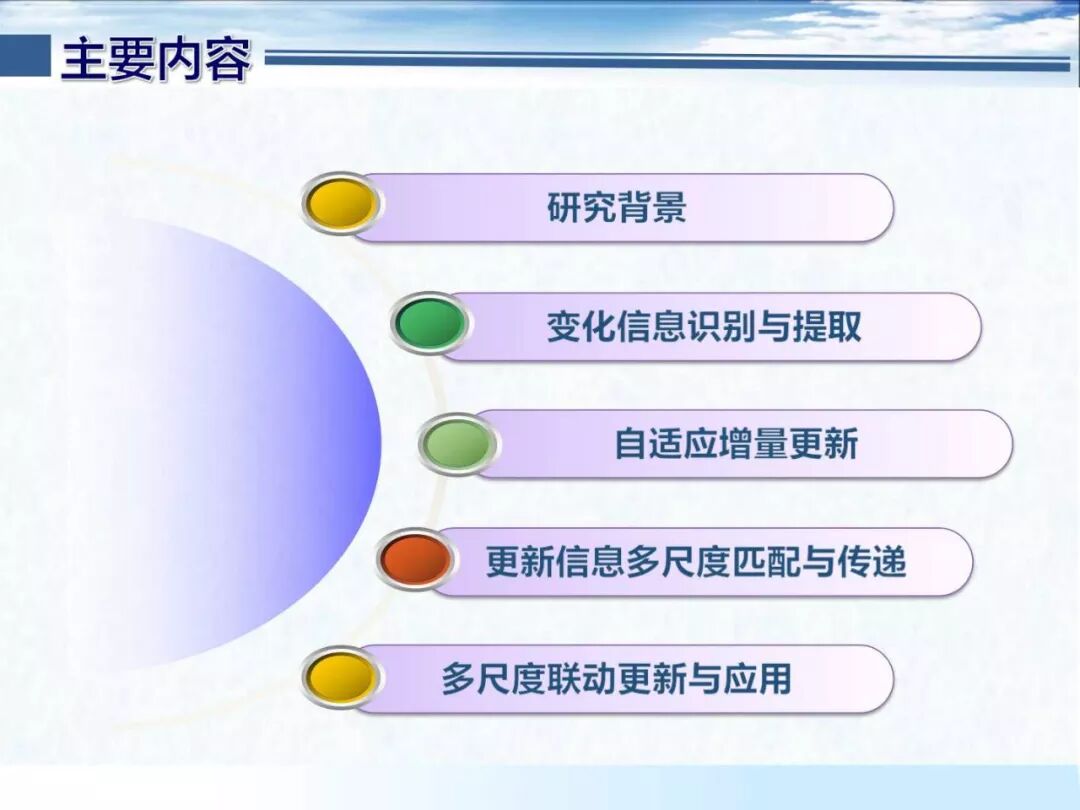 主要内容

研究背景

变化信息识别与提取

自适应增量更新

更新信息多尺度匹配与传递

多尺度联动更新与应用